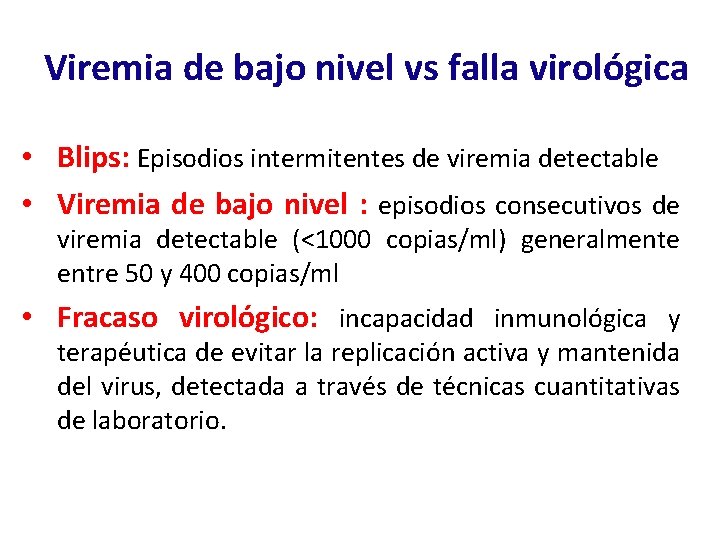 Viremia de bajo nivel vs falla virológica

• Blips: Episodios intermitentes de viremia detectable

• Viremia de bajo nivel : episodios consecutivos de viremia detectable (<1000 copias/ml) generalmente entre 50 y 400 copias/ml

• Fracaso virológico: incapacidad inmunológica y terapéutica de evitar la replicación activa y mantenida del virus, detectada a través de técnicas cuantitativas de laboratorio.